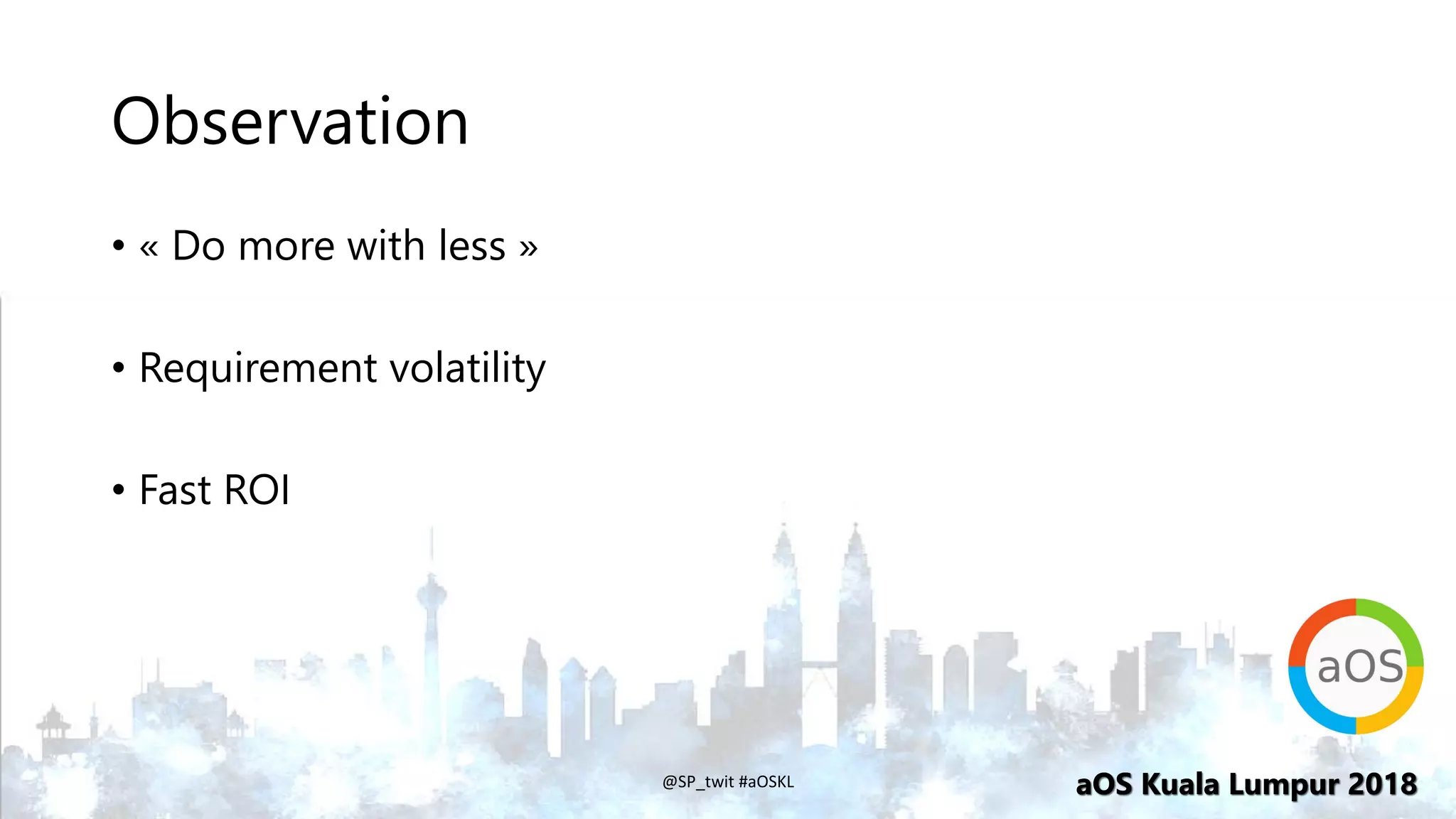 Observation

• « Do more with less »

• Requirement volatility

• Fast ROI

aOS

@SP_twit #aOSKL

aOS Kuala Lumpur 2018